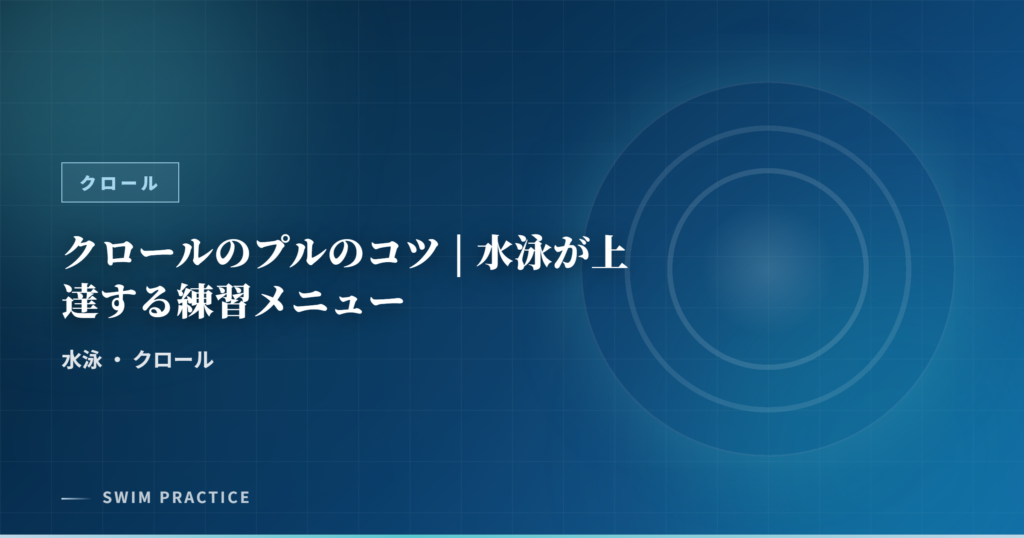 クロール

クロールのプルのコツ｜水泳が上達する練習メニュー

水泳 ・ クロール

SWIM PRACTICE